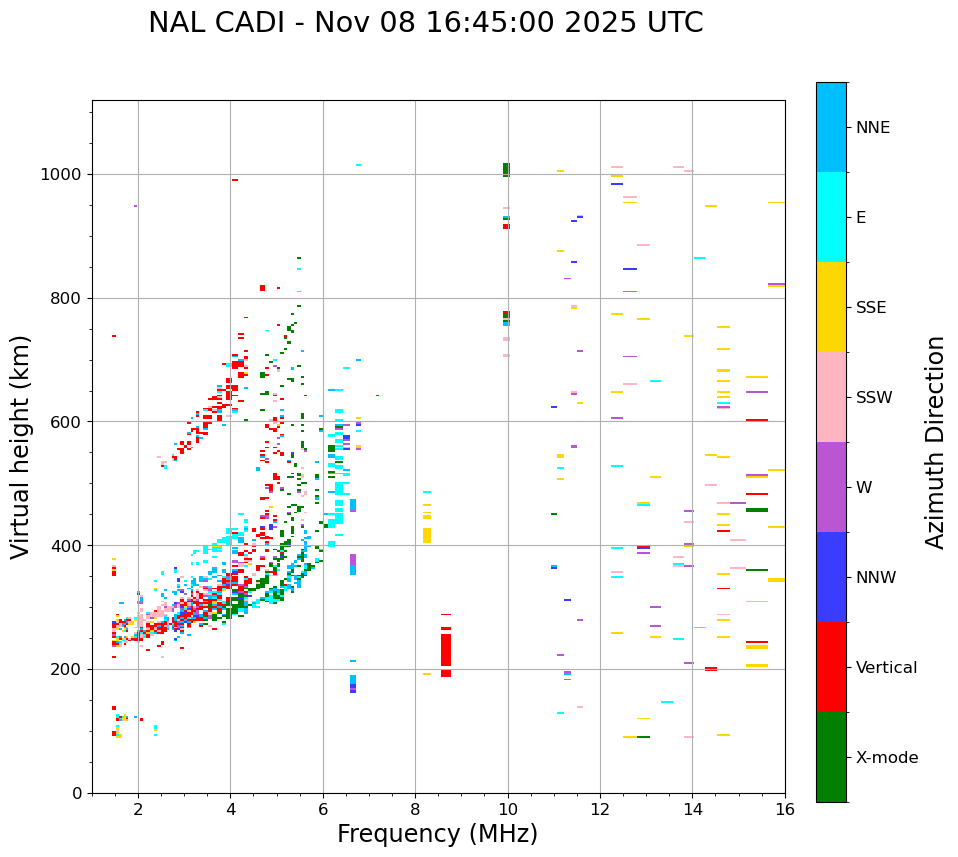 NAL CADI - Nov 08 16:45:00 2025 UTC

Virtual height (km)

1000
800
600
400
200
0

2 4 6 8 10 12 14 16

Frequency (MHz)

NNE
E
SSE
SSW
W
NNW
Vertical
X-mode

Azimuth Direction